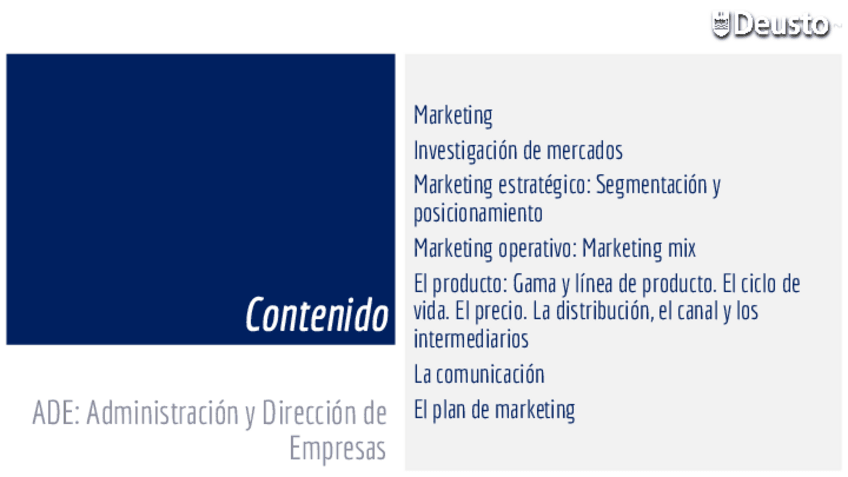 Deusto

Contenido

ADE: Administración y Dirección de Empresas

Marketing

Investigación de mercados

Marketing estratégico: Segmentación y posicionamiento

Marketing operativo: Marketing mix

El producto: Gama y línea de producto. El ciclo de vida. El precio. La distribución, el canal y los intermediarios

La comunicación

El plan de marketing